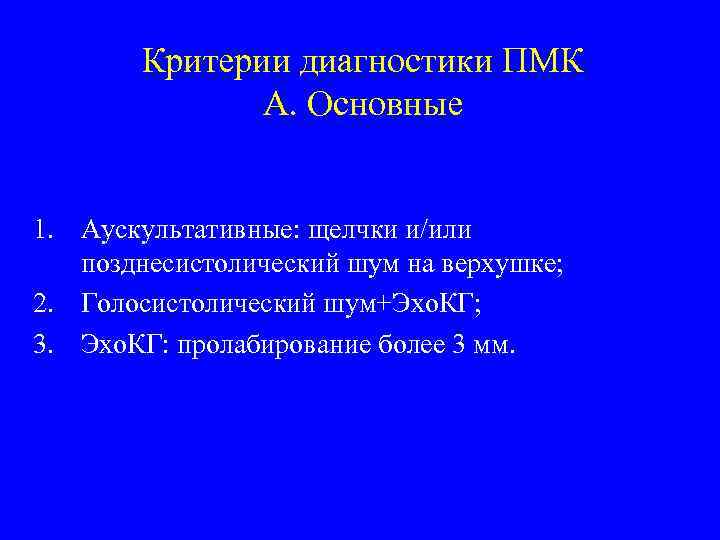 Критерии диагностики ПМК
А. Основные

1. Аускультативные: щелчки и/или позднесистолический шум на верхушке;
2. Голосистолический шум+ЭхоКГ;
3. ЭхоКГ: пролабирование более 3 мм.